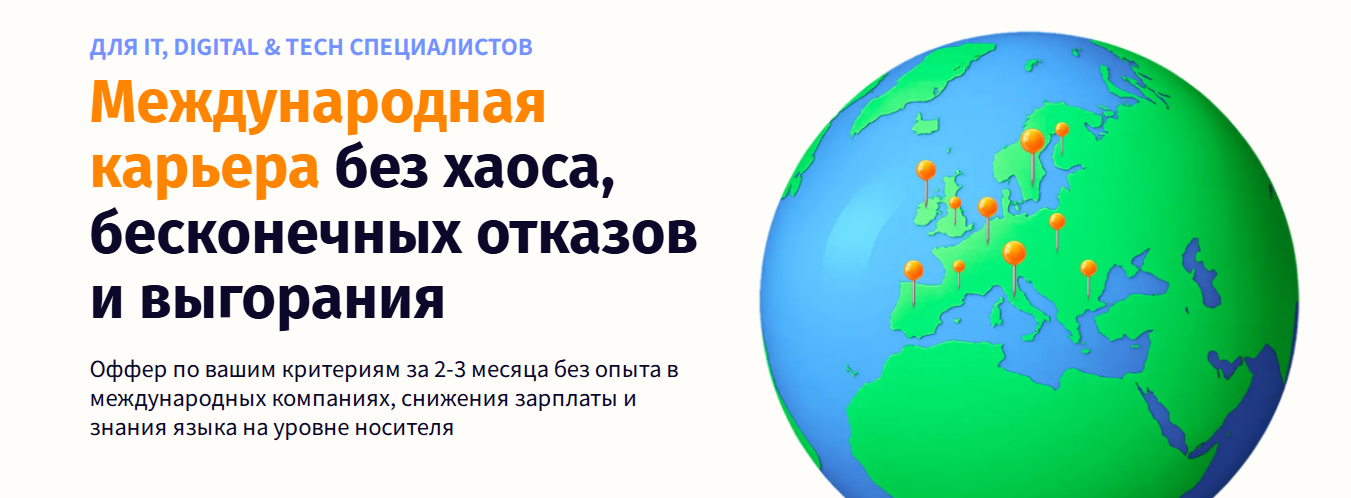 ДЛЯ IT, DIGITAL & TECH СПЕЦИАЛИСТОВ

Международная карьера без хаоса, бесконечных отказов и выгорания

Оффер по вашим критериям за 2-3 месяца без опыта в международных компаниях, снижения зарплаты и знания языка на уровне носителя